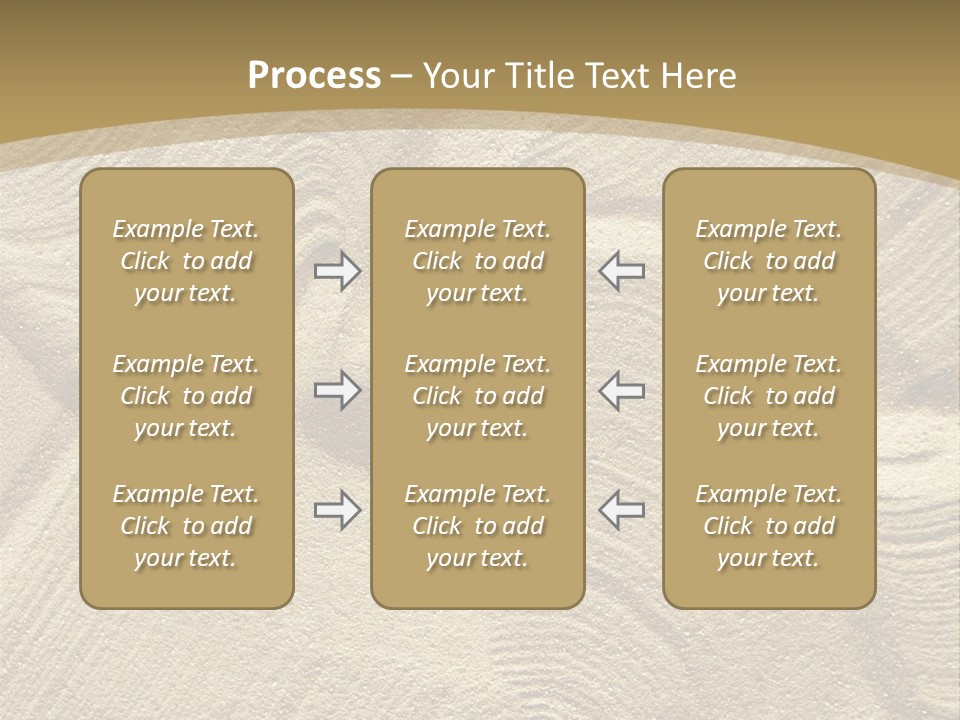 Process – Your Title Text Here

Example Text. Click to add your text.

Example Text. Click to add your text.

Example Text. Click to add your text.

Example Text. Click to add your text.

Example Text. Click to add your text.

Example Text. Click to add your text.

Example Text. Click to add your text.

Example Text. Click to add your text.

Example Text. Click to add your text.